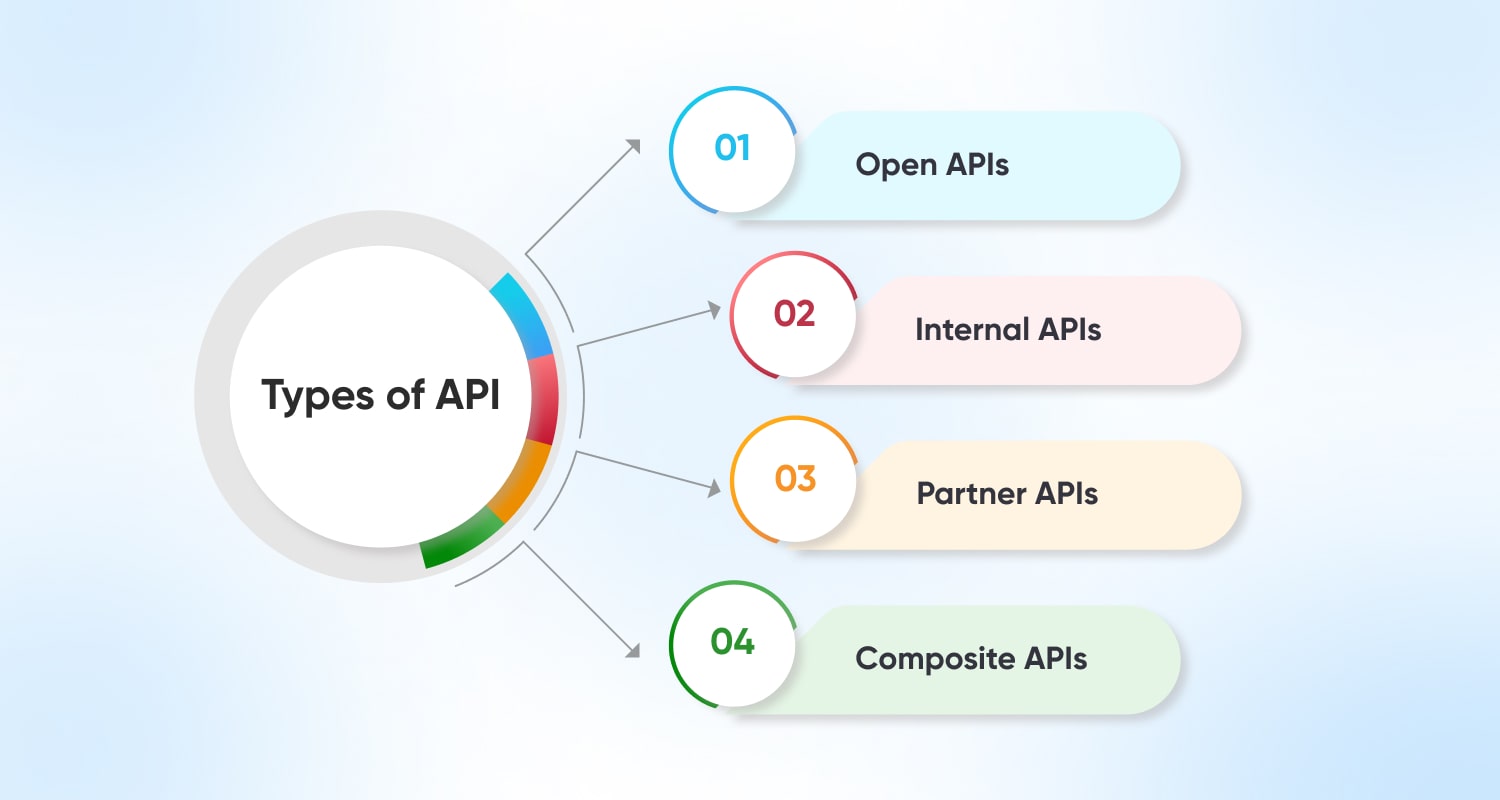 Types of API

01 Open APIs

02 Internal APIs

03 Partner APIs

04 Composite APIs